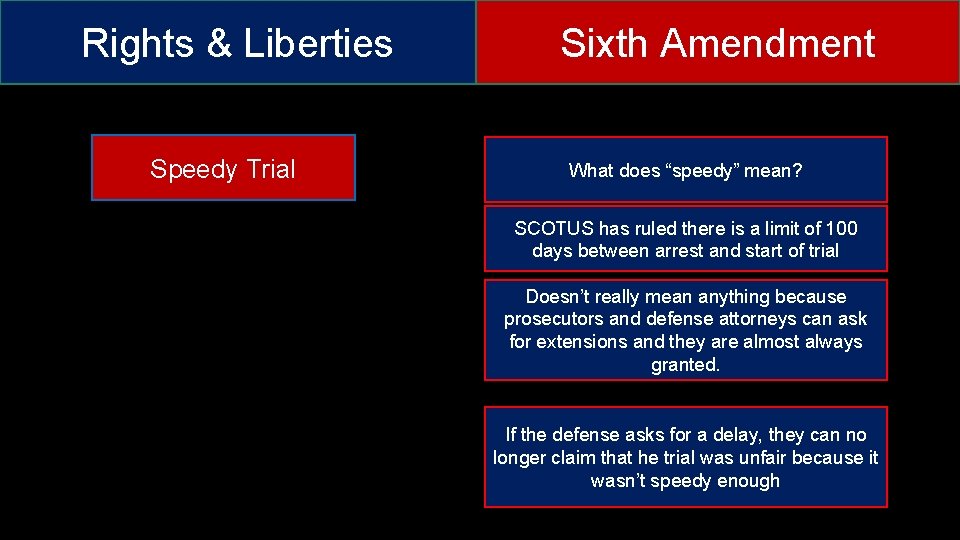 Rights & Liberties

Sixth Amendment

Speedy Trial

What does “speedy” mean?

SCOTUS has ruled there is a limit of 100 days between arrest and start of trial

Doesn’t really mean anything because prosecutors and defense attorneys can ask for extensions and they are almost always granted.

If the defense asks for a delay, they can no longer claim that he trial was unfair because it wasn’t speedy enough